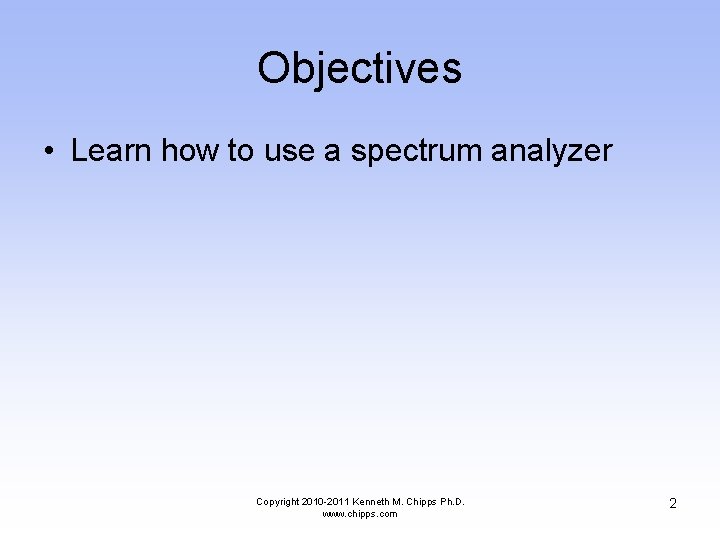 Objectives

• Learn how to use a spectrum analyzer

Copyright 2010-2011 Kenneth M. Chipps Ph.D.
www.chipps.com

2